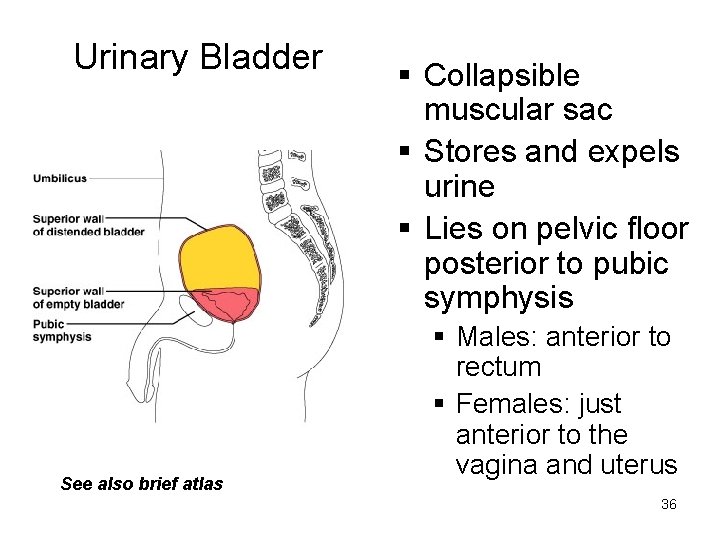 Urinary Bladder

Umbilicus

Superior wall of distended bladder

Superior wall of empty bladder

Pubic symphysis

See also brief atlas

▪ Collapsible muscular sac
▪ Stores and expels urine
▪ Lies on pelvic floor posterior to pubic symphysis
▪ Males: anterior to rectum
▪ Females: just anterior to the vagina and uterus

36